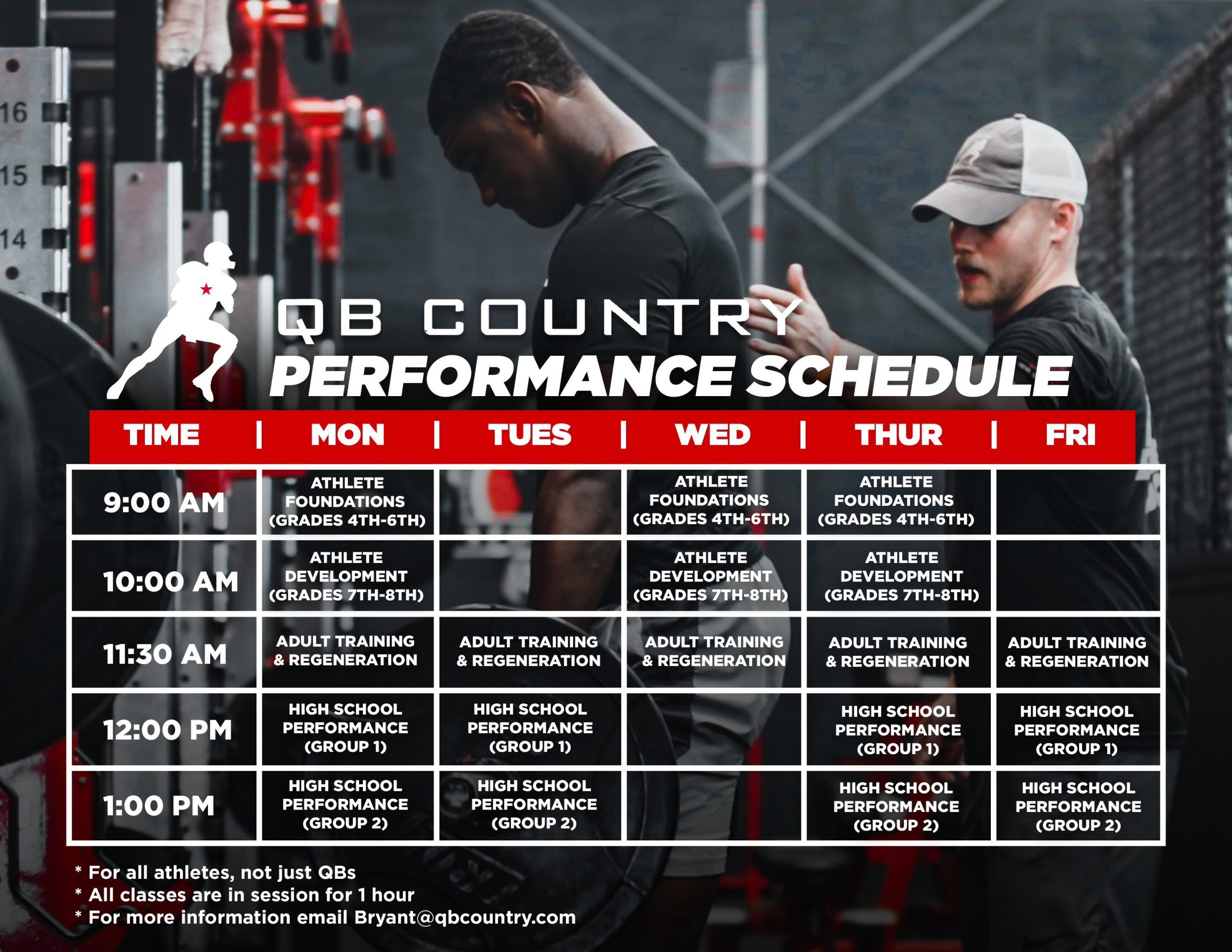 16
15
14

QB COUNTRY
PERFORMANCE SCHEDULE

| TIME | MON | TUES | WED | THUR | FRI |
|---|---|---|---|---|---|
| 9:00 AM | ATHLETE FOUNDATIONS (GRADES 4TH-6TH) | | ATHLETE FOUNDATIONS (GRADES 4TH-6TH) | ATHLETE FOUNDATIONS (GRADES 4TH-6TH) | |
| 10:00 AM | ATHLETE DEVELOPMENT (GRADES 7TH-8TH) | | ATHLETE DEVELOPMENT (GRADES 7TH-8TH) | ATHLETE DEVELOPMENT (GRADES 7TH-8TH) | |
| 11:30 AM | ADULT TRAINING & REGENERATION | ADULT TRAINING & REGENERATION | ADULT TRAINING & REGENERATION | ADULT TRAINING & REGENERATION | ADULT TRAINING & REGENERATION |
| 12:00 PM | HIGH SCHOOL PERFORMANCE (GROUP 1) | HIGH SCHOOL PERFORMANCE (GROUP 1) | | HIGH SCHOOL PERFORMANCE (GROUP 1) | HIGH SCHOOL PERFORMANCE (GROUP 1) |
| 1:00 PM | HIGH SCHOOL PERFORMANCE (GROUP 2) | HIGH SCHOOL PERFORMANCE (GROUP 2) | | HIGH SCHOOL PERFORMANCE (GROUP 2) | HIGH SCHOOL PERFORMANCE (GROUP 2) |

* For all athletes, not just QBs
* All classes are in session for 1 hour
* For more information email Bryant@qbcountry.com